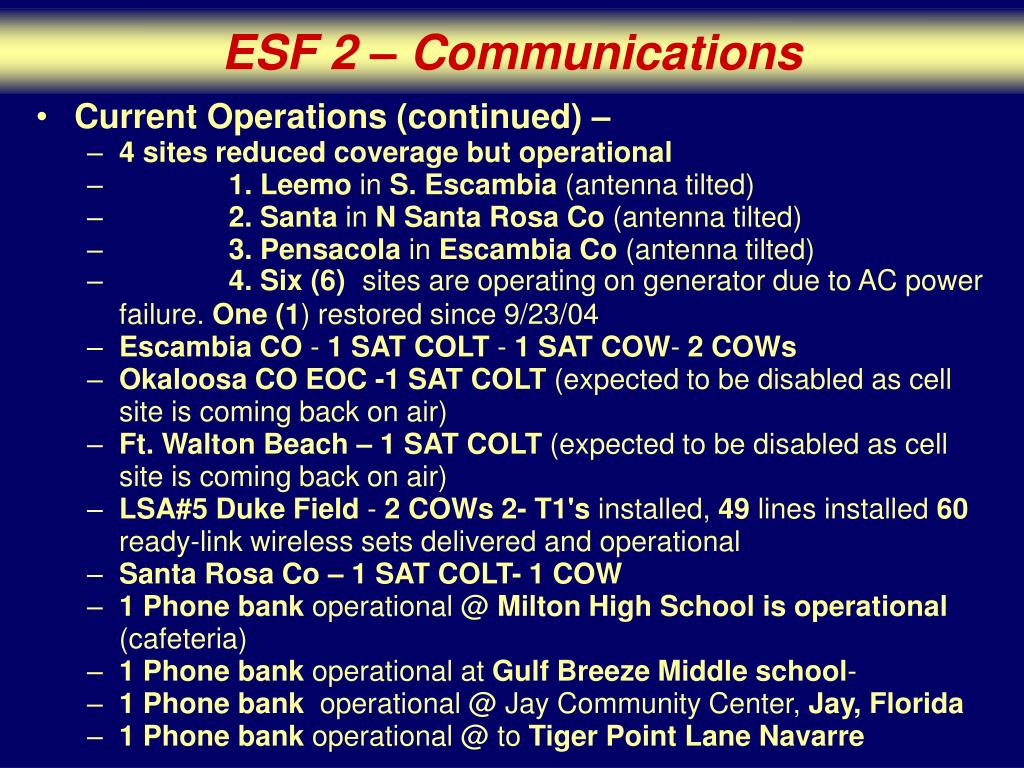 ESF 2 – Communications

• Current Operations (continued) –
– 4 sites reduced coverage but operational
– 1. Leemo in S. Escambia (antenna tilted)
– 2. Santa in N Santa Rosa Co (antenna tilted)
– 3. Pensacola in Escambia Co (antenna tilted)
– 4. Six (6) sites are operating on generator due to AC power failure. One (1) restored since 9/23/04
– Escambia CO - 1 SAT COLT - 1 SAT COW- 2 COWs
– Okaloosa CO EOC -1 SAT COLT (expected to be disabled as cell site is coming back on air)
– Ft. Walton Beach – 1 SAT COLT (expected to be disabled as cell site is coming back on air)
– LSA#5 Duke Field - 2 COWs 2- T1's installed, 49 lines installed 60 ready-link wireless sets delivered and operational
– Santa Rosa Co – 1 SAT COLT- 1 COW
– 1 Phone bank operational @ Milton High School is operational (cafeteria)
– 1 Phone bank operational at Gulf Breeze Middle school-
– 1 Phone bank operational @ Jay Community Center, Jay, Florida
– 1 Phone bank operational @ to Tiger Point Lane Navarre